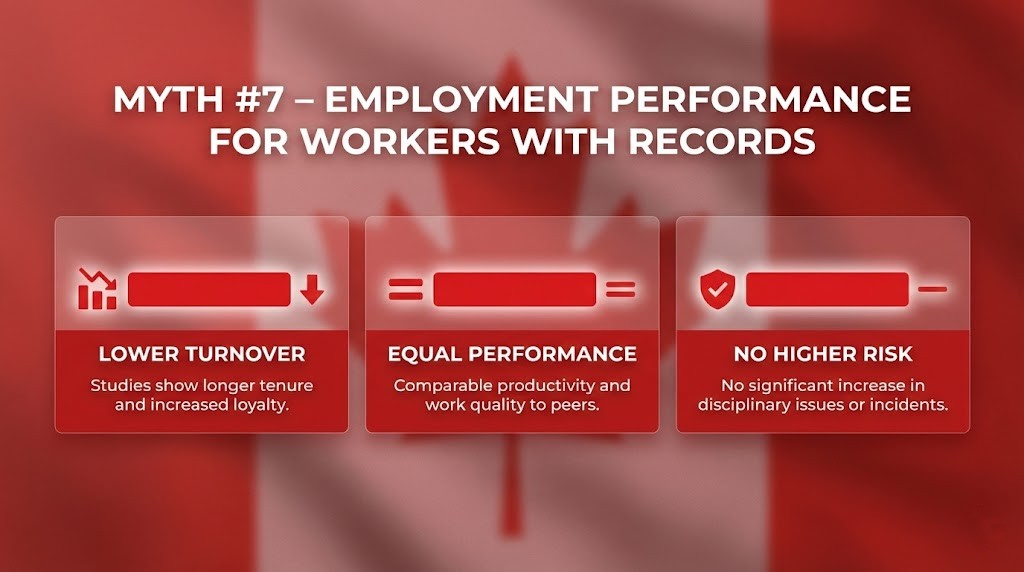 MYTH #7 – EMPLOYMENT PERFORMANCE FOR WORKERS WITH RECORDS

LOWER TURNOVER

Studies show longer tenure and increased loyalty.

EQUAL PERFORMANCE

Comparable productivity and work quality to peers.

NO HIGHER RISK

No significant increase in disciplinary issues or incidents.